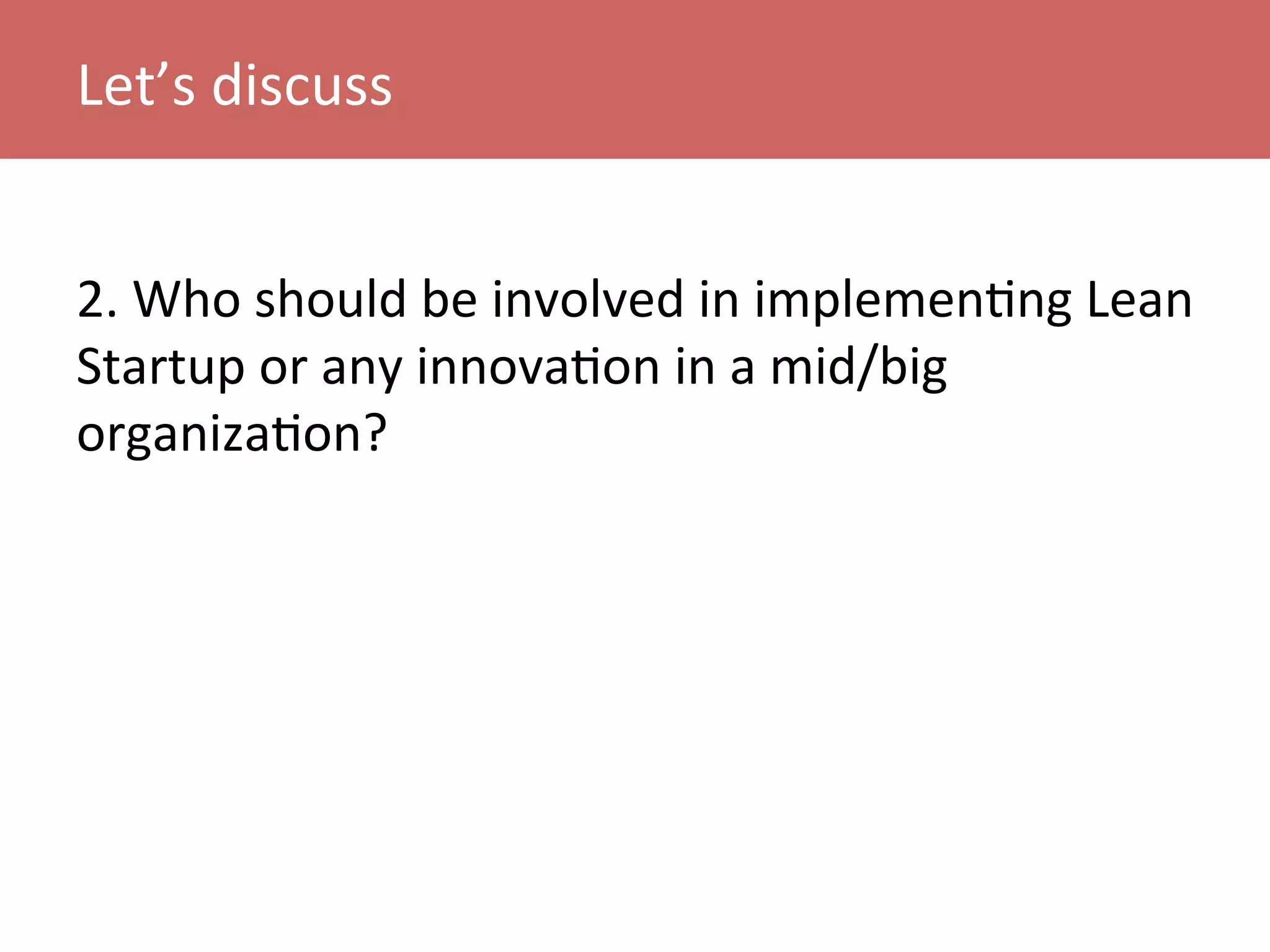 Let’s discuss

2. Who should be involved in implementing Lean Startup or any innovation in a mid/big organization?